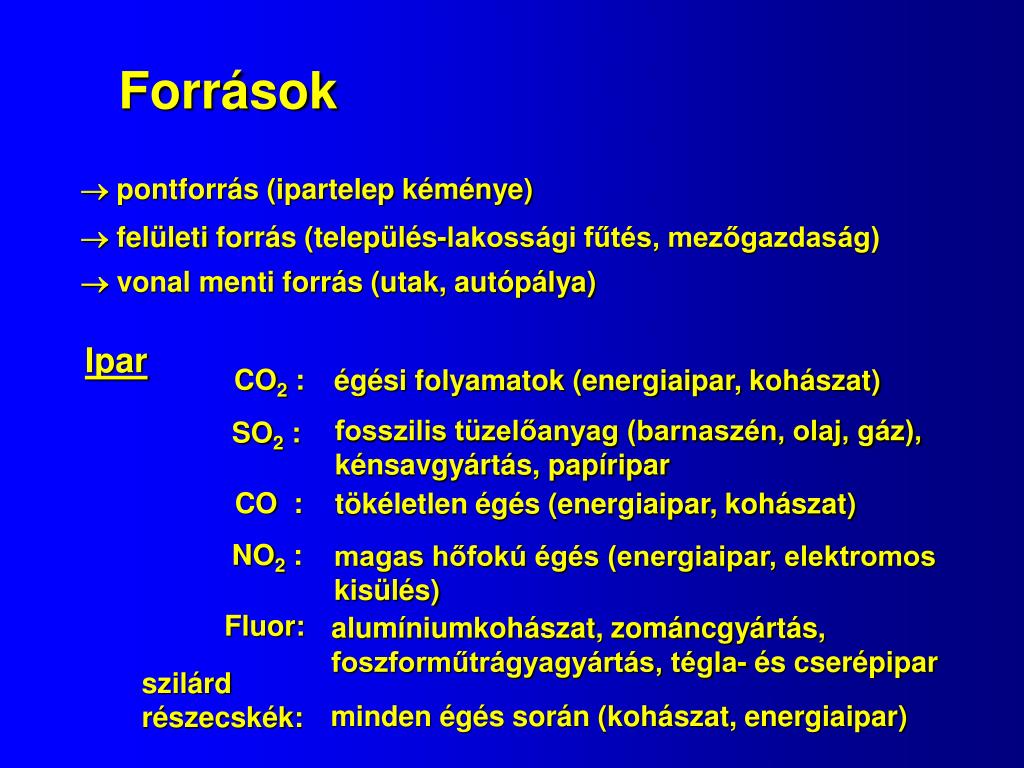 Források

→ pontforrás (ipartelep kéménye)

→ felületi forrás (település-lakossági fűtés, mezőgazdaság)

→ vonal menti forrás (utak, autópálya)

Ipar

$CO_2$ : égési folyamatok (energiaipar, kohászat)

$SO_2$ : fosszilis tüzelőanyag (barnaszén, olaj, gáz), kénsavgyártás, papíripar

CO : tökéletlen égés (energiaipar, kohászat)

$NO_2$ : magas hőfokú égés (energiaipar, elektromos kisülés)

Fluor: alumíniumkohászat, zománcgyártás, foszforműtrágyagyártás, tégla- és cserépipar

szilárd részecskék: minden égés során (kohászat, energiaipar)